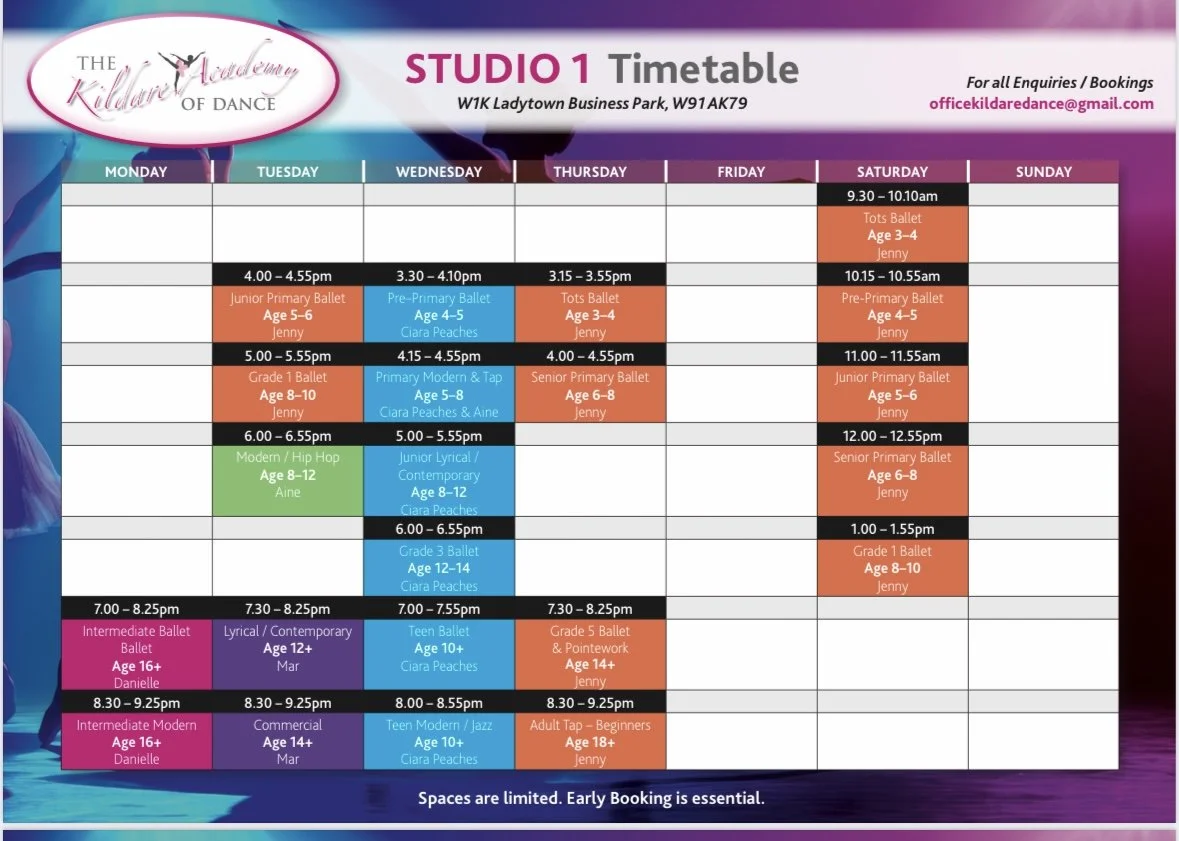 THE Kildare Academy OF DANCE

STUDIO 1 Timetable
W1K Ladytown Business Park, W91 AK79

For all Enquiries / Bookings
officekildaredance@gmail.com

| MONDAY | TUESDAY | WEDNESDAY | THURSDAY | FRIDAY | SATURDAY | SUNDAY |
|---|---|---|---|---|---|---|
| | | | | | 9.30 – 10.10am | |
| | | | | | Tots Ballet Age 3–4 Jenny | |
| | 4.00 – 4.55pm | 3.30 – 4.10pm | 3.15 – 3.55pm | | 10.15 – 10.55am | |
| | Junior Primary Ballet Age 5–6 Jenny | Pre-Primary Ballet Age 4–5 Ciara Peaches | Tots Ballet Age 3–4 Jenny | | Pre-Primary Ballet Age 4–5 Jenny | |
| | 5.00 – 5.55pm | 4.15 – 4.55pm | 4.00 – 4.55pm | | 11.00 – 11.55am | |
| | Grade 1 Ballet Age 8–10 Jenny | Primary Modern & Tap Age 5–8 Ciara Peaches & Aine | Senior Primary Ballet Age 6–8 Jenny | | Junior Primary Ballet Age 5–6 Jenny | |
| | 6.00 – 6.55pm | 5.00 – 5.55pm | | | 12.00 – 12.55pm | |
| | Modern / Hip Hop Age 8–12 Aine | Junior Lyrical / Contemporary Age 8–12 Ciara Peaches | | | Senior Primary Ballet Age 6–8 Jenny | |
| | | 6.00 – 6.55pm | | | 1.00 – 1.55pm | |
| | | Grade 3 Ballet Age 12–14 Ciara Peaches | | | Grade 1 Ballet Age 8–10 Jenny | |
| 7.00 – 8.25pm | 7.30 – 8.25pm | 7.00 – 7.55pm | 7.30 – 8.25pm | | | |
| Intermediate Ballet Ballet Age 16+ Danielle | Lyrical / Contemporary Age 12+ Mar | Teen Ballet Age 10+ Ciara Peaches | Grade 5 Ballet & Pointework Age 14+ Jenny | | | |
| 8.30 – 9.25pm | 8.30 – 9.25pm | 8.00 – 8.55pm | 8.30 – 9.25pm | | | |
| Intermediate Modern Age 16+ Danielle | Commercial Age 14+ Mar | Teen Modern / Jazz Age 10+ Ciara Peaches | Adult Tap – Beginners Age 18+ Jenny | | | |

Spaces are limited. Early Booking is essential.